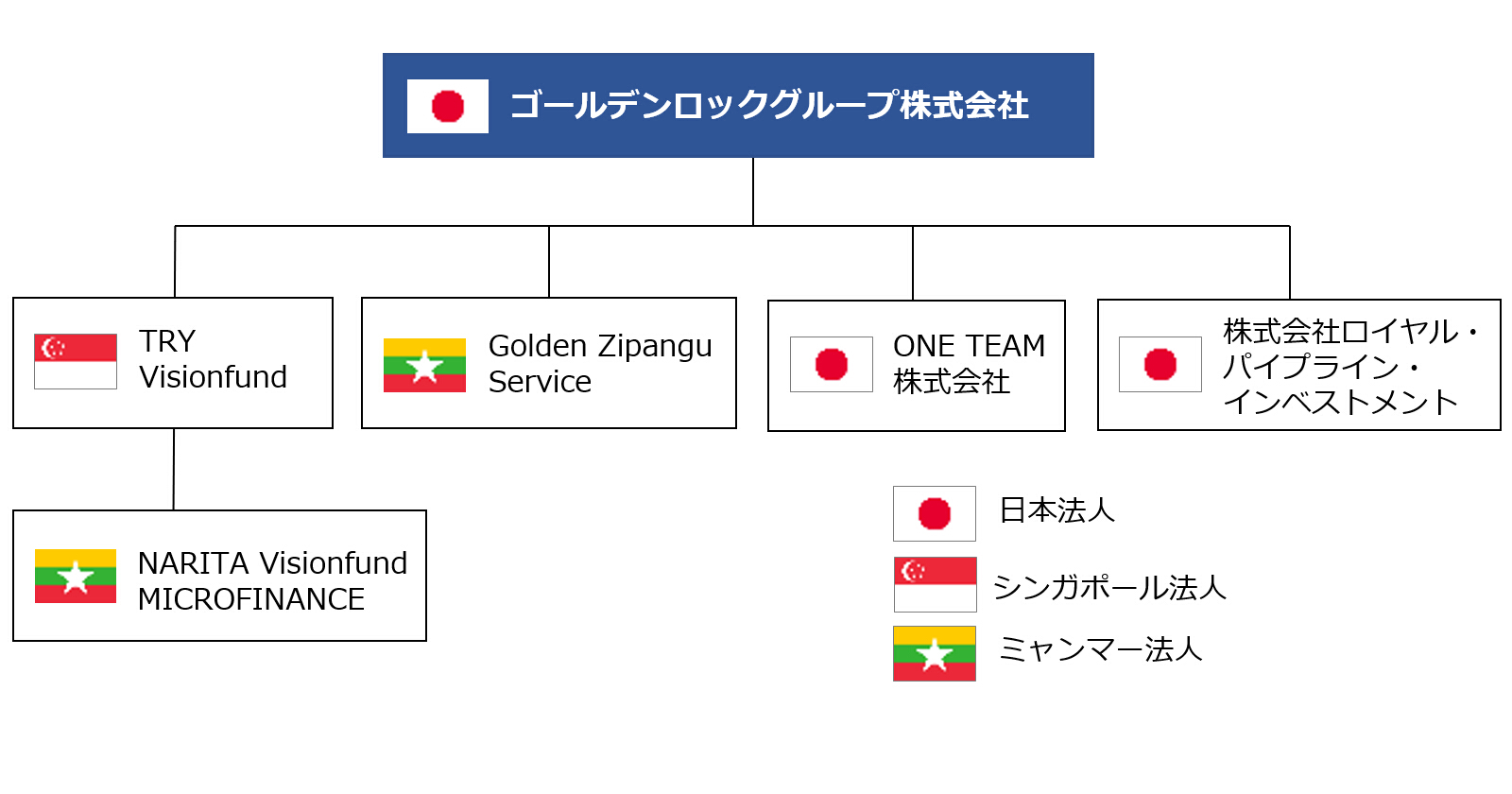 ゴールデンロックグループ株式会社

TRY Visionfund

Golden Zipangu Service

ONE TEAM 株式会社

株式会社ロイヤル・パイプライン・インベストメント

NARITA Visionfund MICROFINANCE

日本法人

シンガポール法人

ミャンマー法人